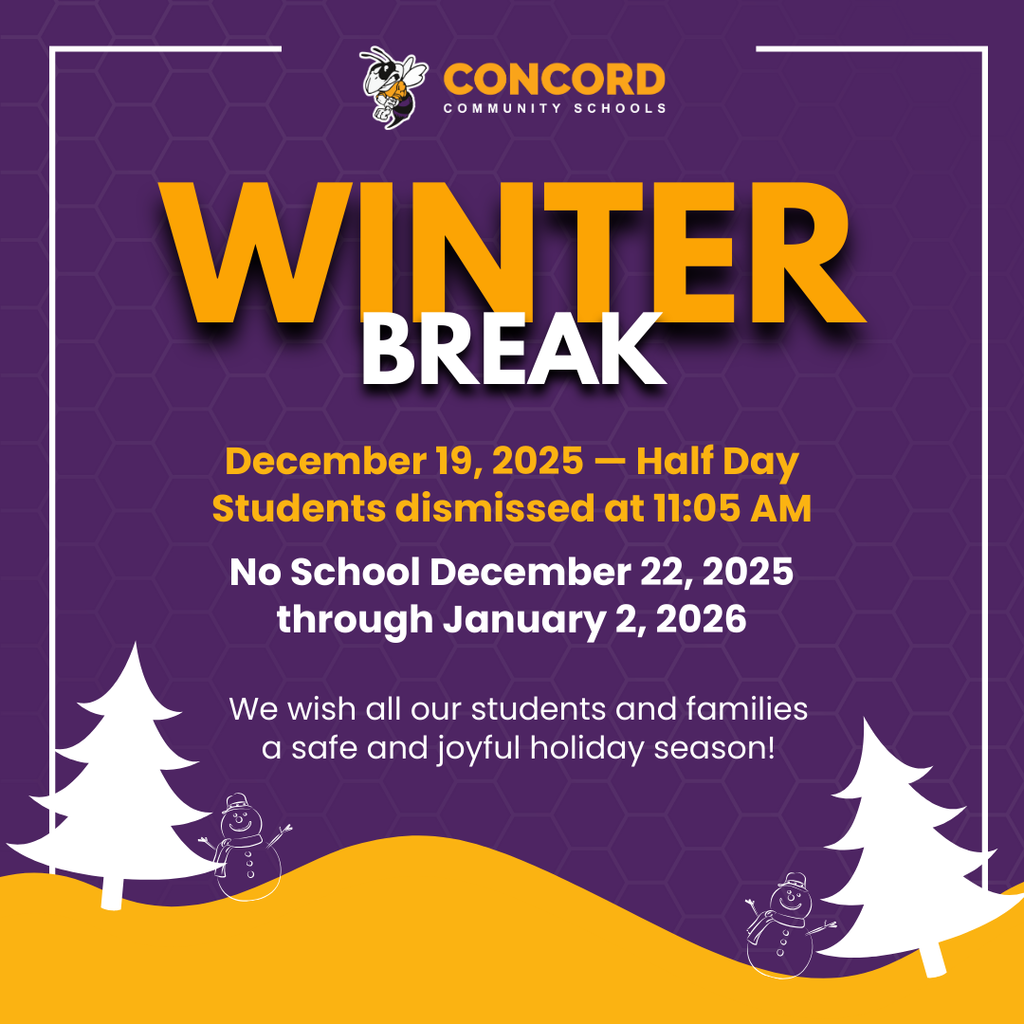 CONCORD
COMMUNITY SCHOOLS

WINTER
BREAK

December 19, 2025 — Half Day
Students dismissed at 11:05 AM

No School December 22, 2025
through January 2, 2026

We wish all our students and families
a safe and joyful holiday season!